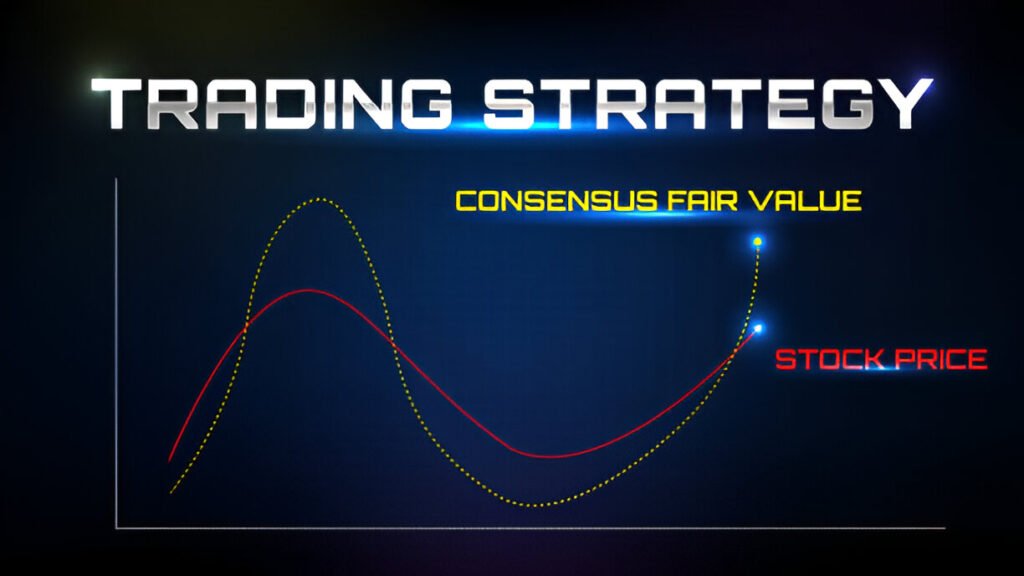 TRADING STRATEGY

CONSENSUS FAIR VALUE

STOCK PRICE